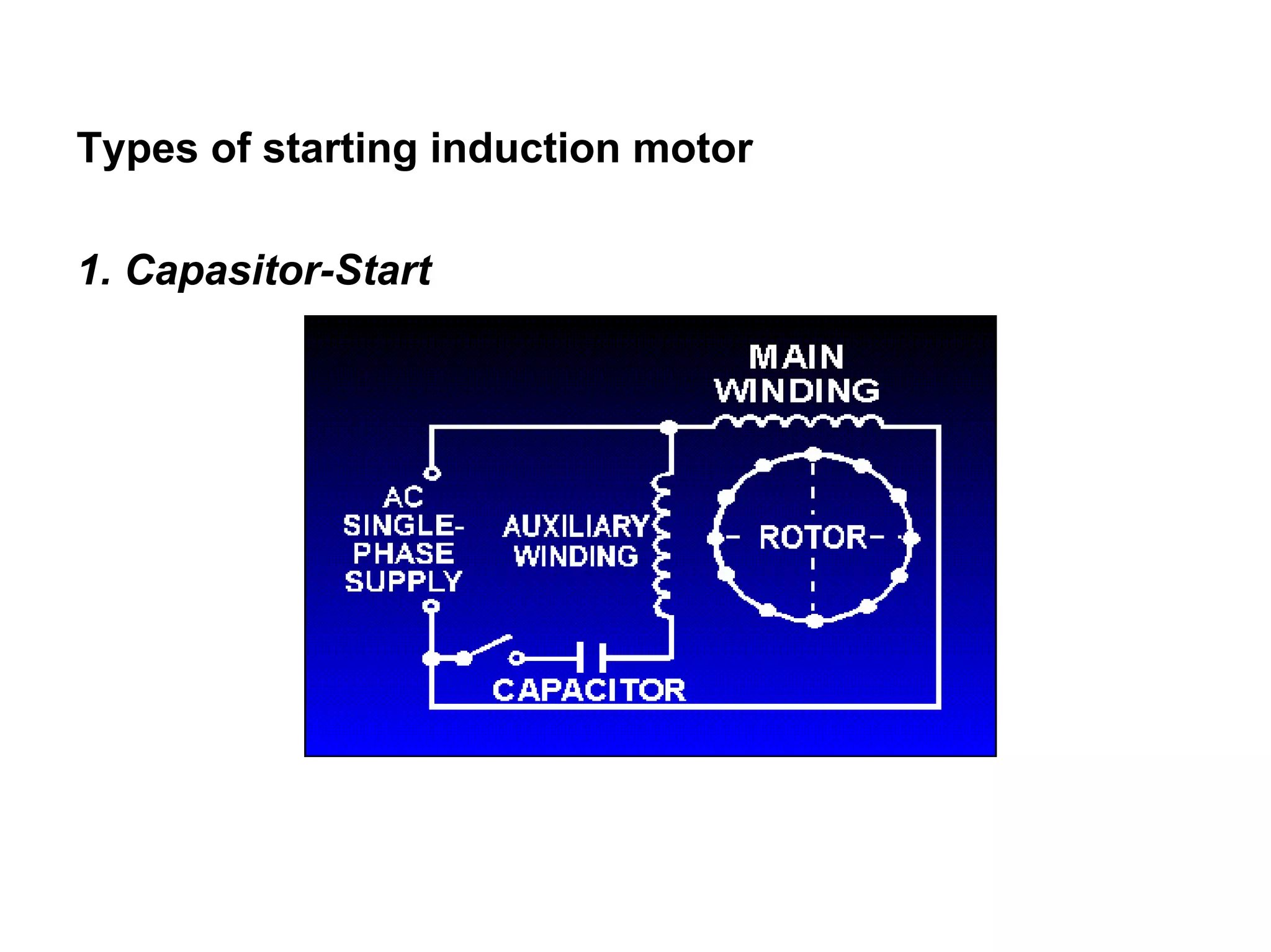 Types of starting induction motor

1. Capasitor-Start

MAIN WINDING

AC SINGLE-PHASE SUPPLY

AUXILIARY WINDING

ROTOR

CAPACITOR